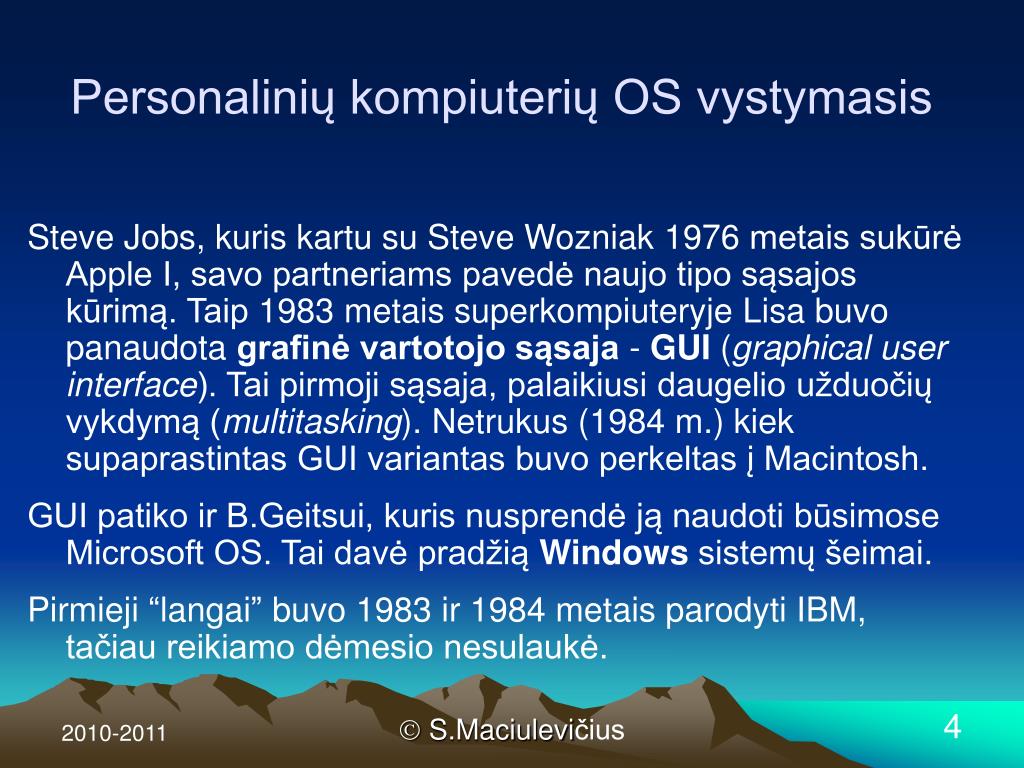 Personalinių kompiuterių OS vystymasis

Steve Jobs, kuris kartu su Steve Wozniak 1976 metais sukūrė Apple I, savo partneriams pavedė naujo tipo sąsajos kūrimą. Taip 1983 metais superkompiuteryje Lisa buvo panaudota grafinė vartotojo sąsaja - GUI (graphical user interface). Tai pirmoji sąsaja, palaikiusi daugelio užduočių vykdymą (multitasking). Netrukus (1984 m.) kiek supaprastintas GUI variantas buvo perkeltas į Macintosh.

GUI patiko ir B.Geitsui, kuris nusprendė ją naudoti būsimose Microsoft OS. Tai davė pradžią Windows sistemų šeimai.

Pirmieji “langai” buvo 1983 ir 1984 metais parodyti IBM, tačiau reikiamo dėmesio nesulaukė.

2010-2011

© S.Maciulevičius

4